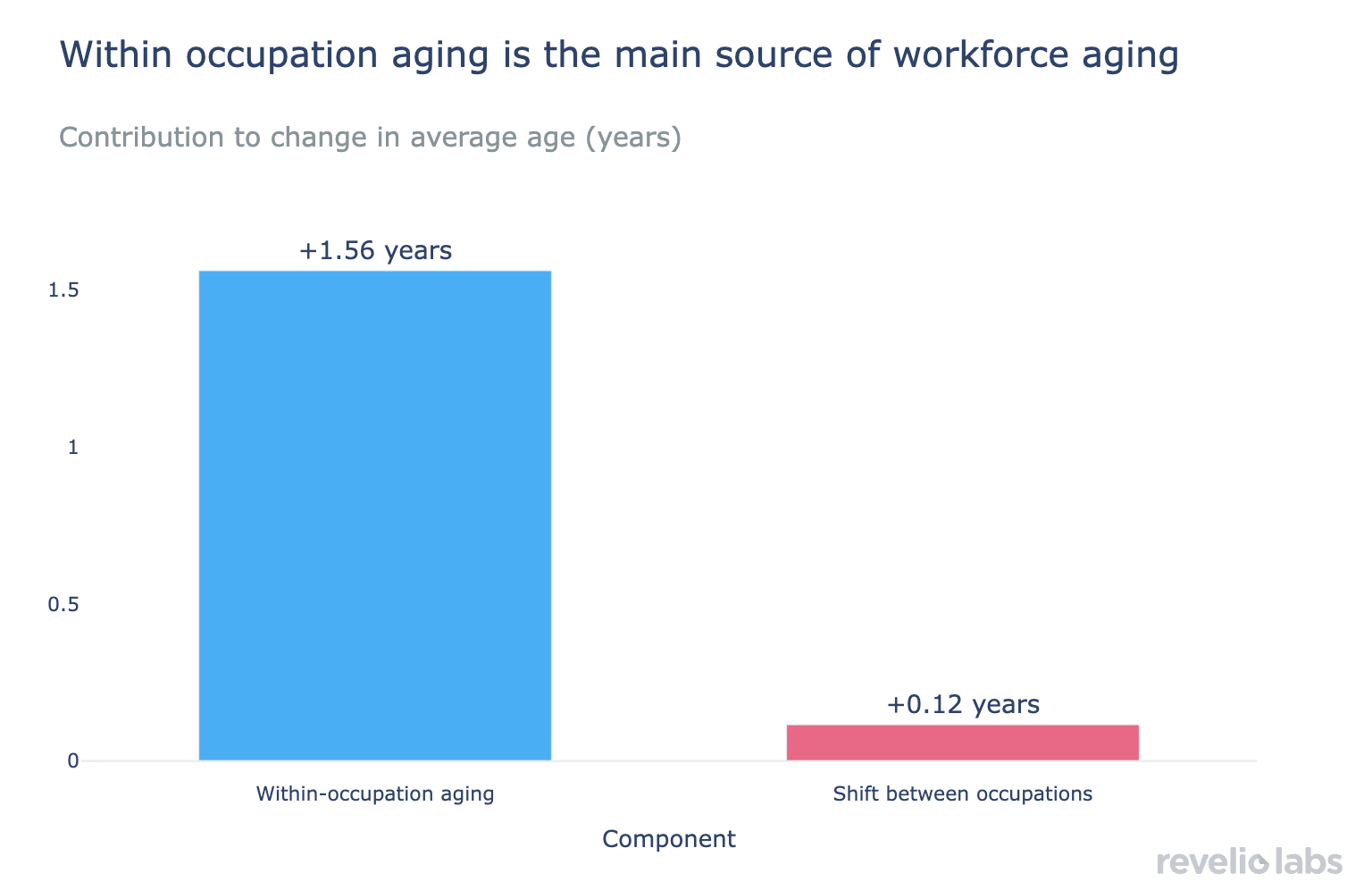 Within occupation aging is the main source of workforce aging

Contribution to change in average age (years)

+1.56 years

+0.12 years

1.5

1

0.5

0

Within-occupation aging

Shift between occupations

Component

revelio labs